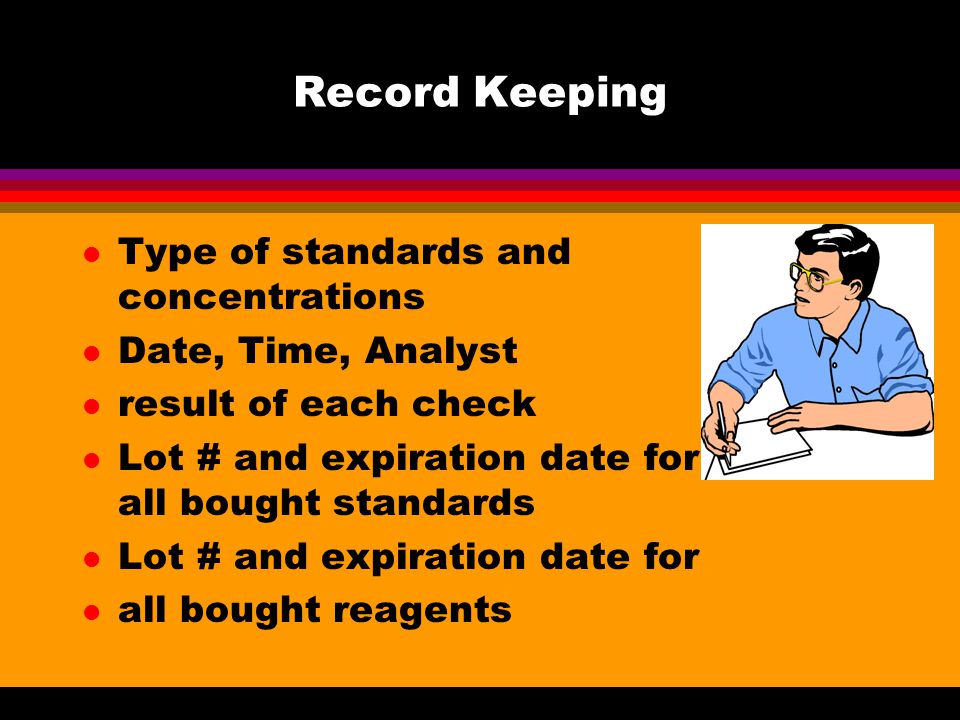 Record Keeping

- Type of standards and concentrations
- Date, Time, Analyst
- result of each check
- Lot # and expiration date for all bought standards
- Lot # and expiration date for
- all bought reagents